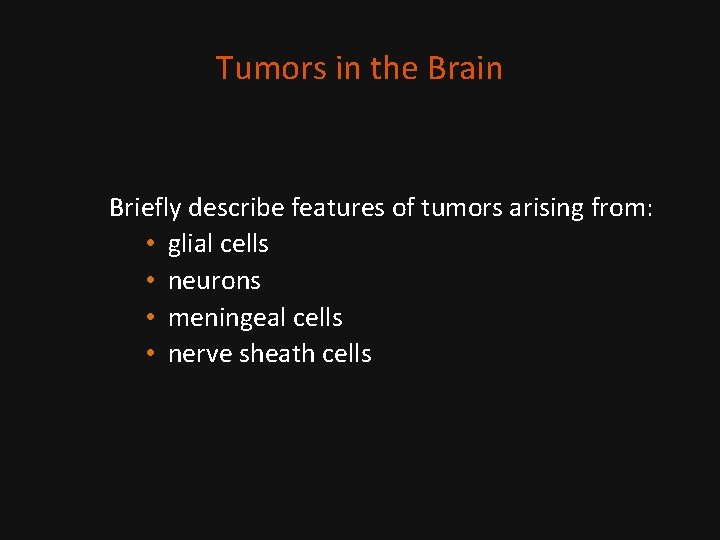 Tumors in the Brain

Briefly describe features of tumors arising from:
• glial cells
• neurons
• meningeal cells
• nerve sheath cells